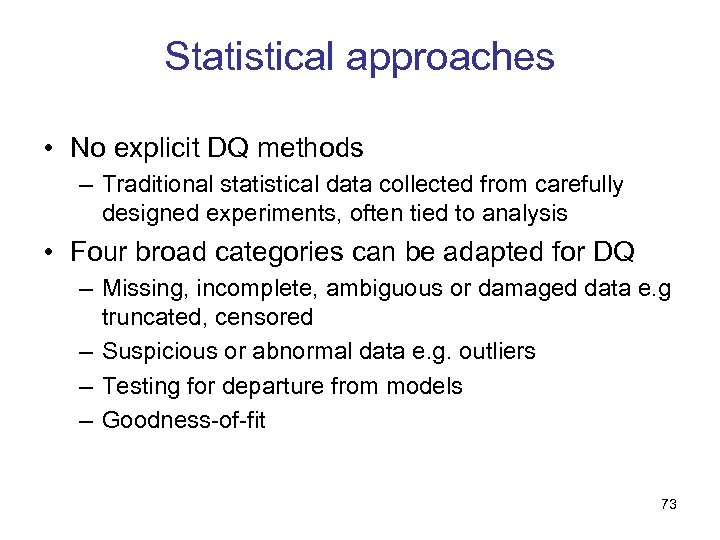 Statistical approaches

• No explicit DQ methods
– Traditional statistical data collected from carefully designed experiments, often tied to analysis

• Four broad categories can be adapted for DQ
– Missing, incomplete, ambiguous or damaged data e.g truncated, censored
– Suspicious or abnormal data e.g. outliers
– Testing for departure from models
– Goodness-of-fit

73